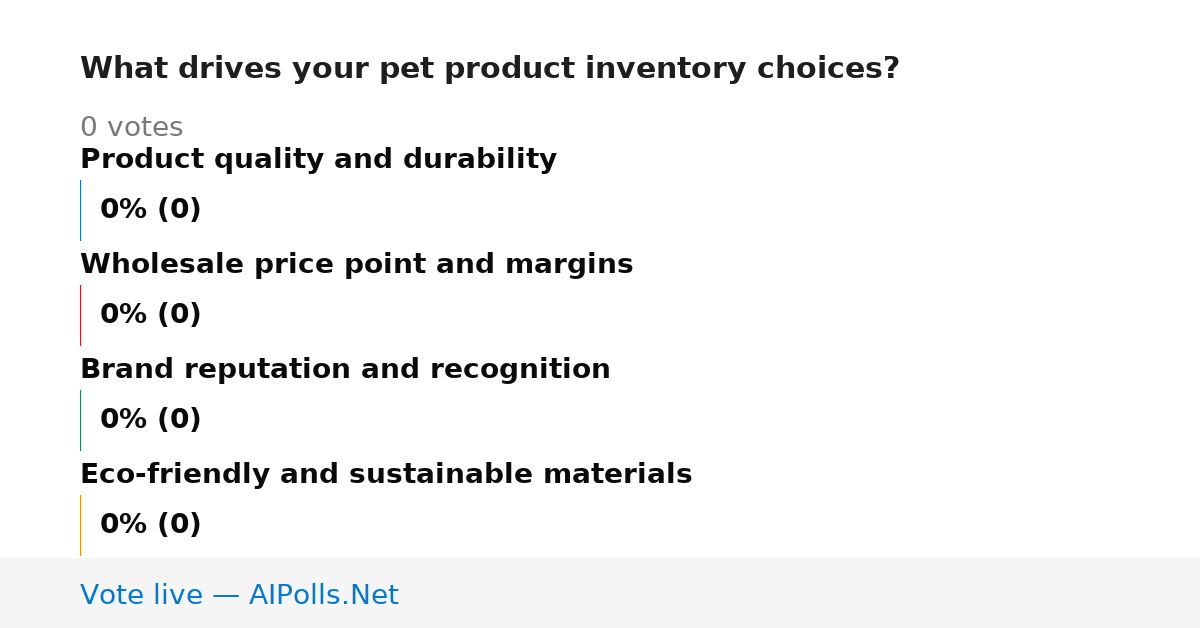 What drives your pet product inventory choices?

0 votes

Product quality and durability

0% (0)

Wholesale price point and margins

0% (0)

Brand reputation and recognition

0% (0)

Eco-friendly and sustainable materials

0% (0)

Vote live — AIPolls.Net